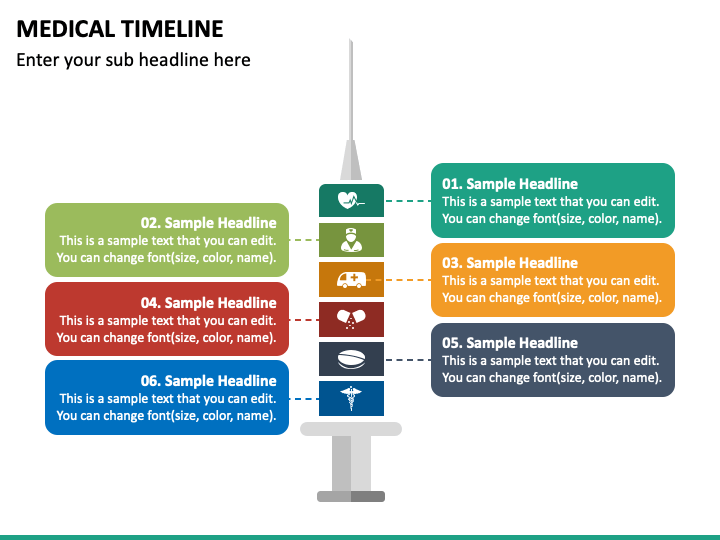 MEDICAL TIMELINE

Enter your sub headline here

01. Sample Headline
This is a sample text that you can edit. You can change font(size, color, name).

02. Sample Headline
This is a sample text that you can edit. You can change font(size, color, name).

03. Sample Headline
This is a sample text that you can edit. You can change font(size, color, name).

04. Sample Headline
This is a sample text that you can edit. You can change font(size, color, name).

05. Sample Headline
This is a sample text that you can edit. You can change font(size, color, name).

06. Sample Headline
This is a sample text that you can edit. You can change font(size, color, name).